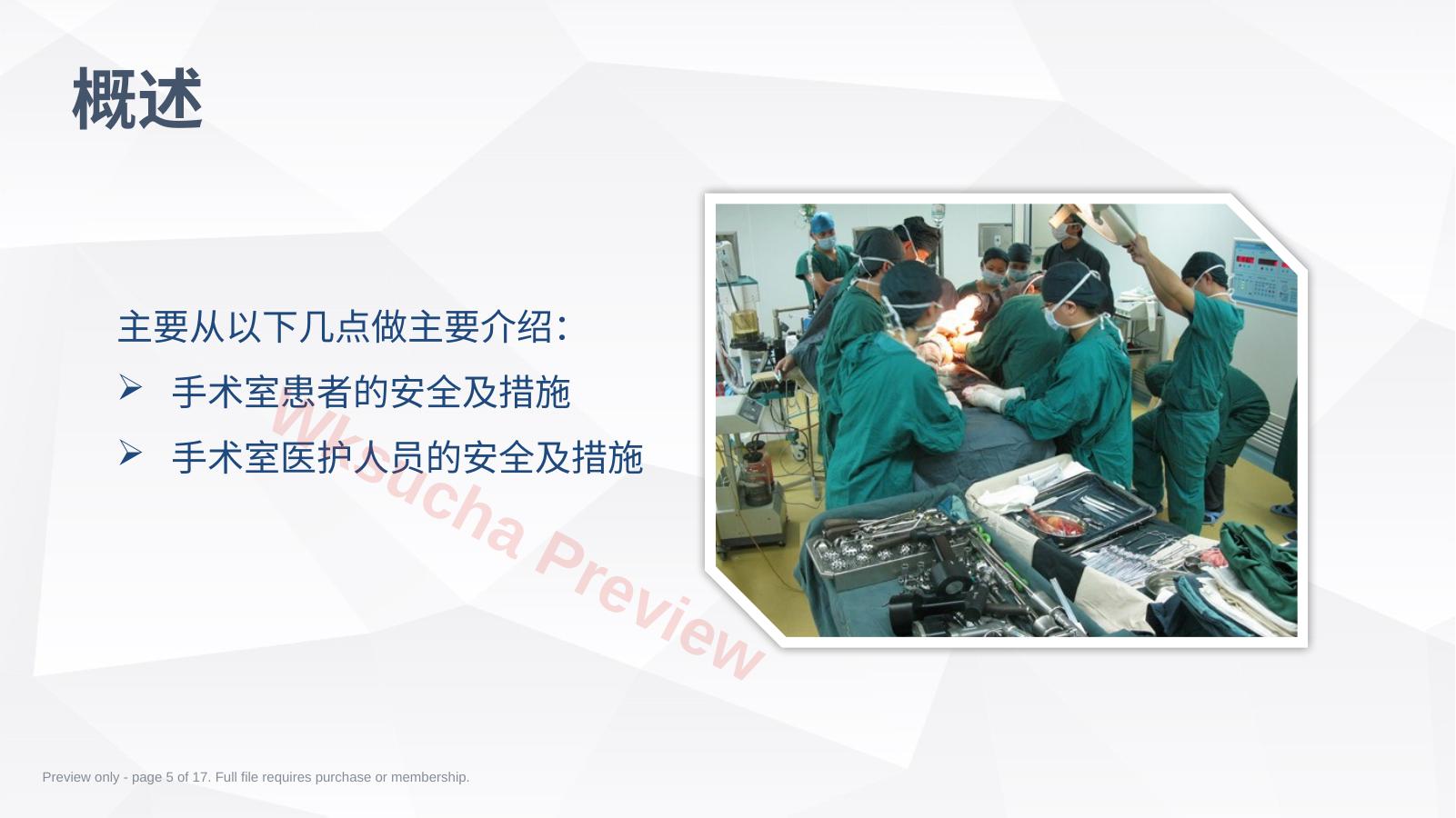 概述

主要从以下几点做主要介绍：

➢ 手术室患者的安全及措施

➢ 手术室医护人员的安全及措施

Wksucha Preview

Preview only - page 5 of 17. Full file requires purchase or membership.